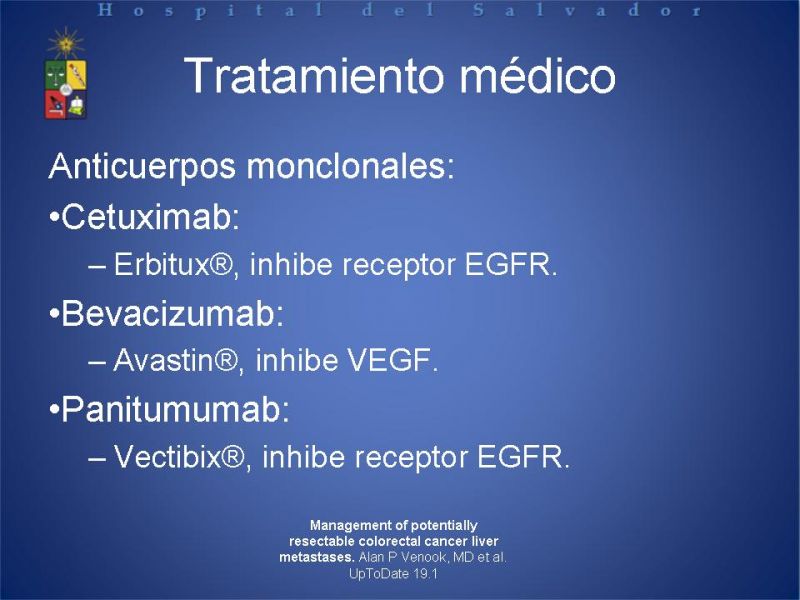 Hospital del Salvador

Tratamiento médico

Anticuerpos monclonales:
•Cetuximab:
– Erbitux®, inhibe receptor EGFR.
•Bevacizumab:
– Avastin®, inhibe VEGF.
•Panitumumab:
– Vectibix®, inhibe receptor EGFR.

Management of potentially resectable colorectal cancer liver metastases. Alan P Venook, MD et al. UpToDate 19.1